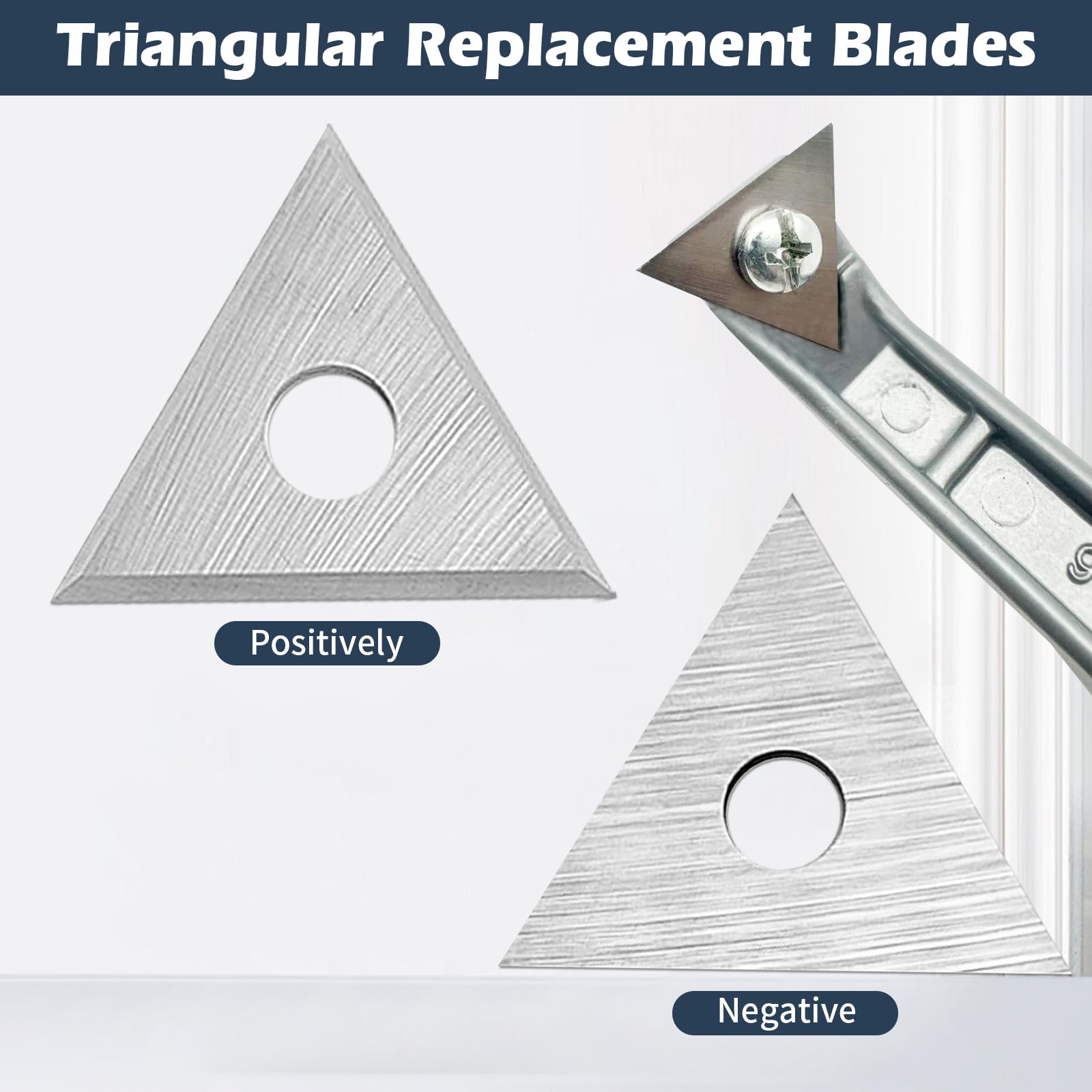 Triangular Replacement Blades

Positively

Negative